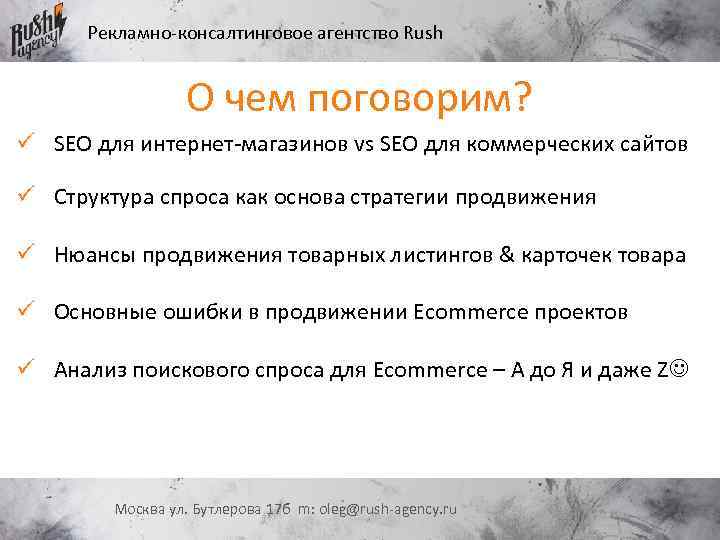 Rush agency

Рекламно-консалтинговое агентство Rush

О чем поговорим?

✓ SEO для интернет-магазинов vs SEO для коммерческих сайтов

✓ Структура спроса как основа стратегии продвижения

✓ Нюансы продвижения товарных листингов & карточек товара

✓ Основные ошибки в продвижении Ecommerce проектов

✓ Анализ поискового спроса для Ecommerce – А до Я и даже Z☺

Москва ул. Бутлерова 17б m: oleg@rush-agency.ru